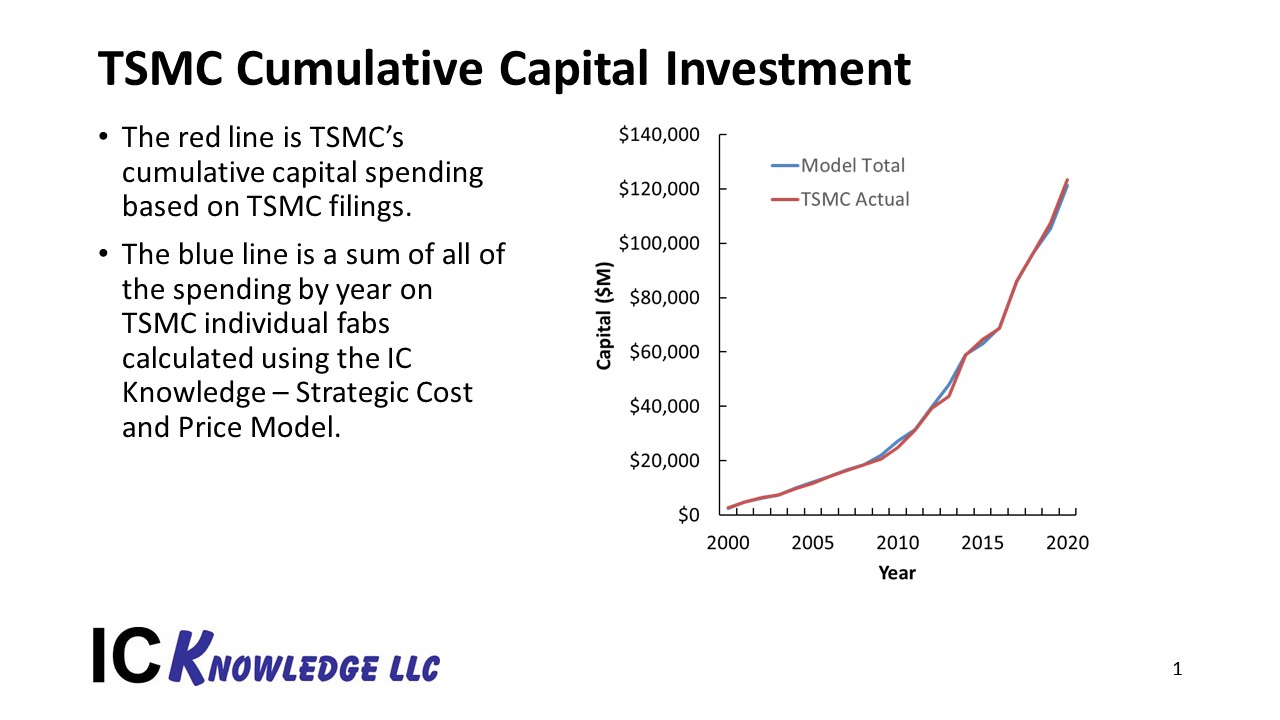 TSMC Cumulative Capital Investment

• The red line is TSMC's cumulative capital spending based on TSMC filings.

• The blue line is a sum of all of the spending by year on TSMC individual fabs calculated using the IC Knowledge – Strategic Cost and Price Model.

$140,000
$120,000
$100,000
$80,000
$60,000
$40,000
$20,000
$0

Capital ($M)

Model Total
TSMC Actual

2000
2005
2010
2015
2020

Year

IC KNOWLEDGE LLC

1